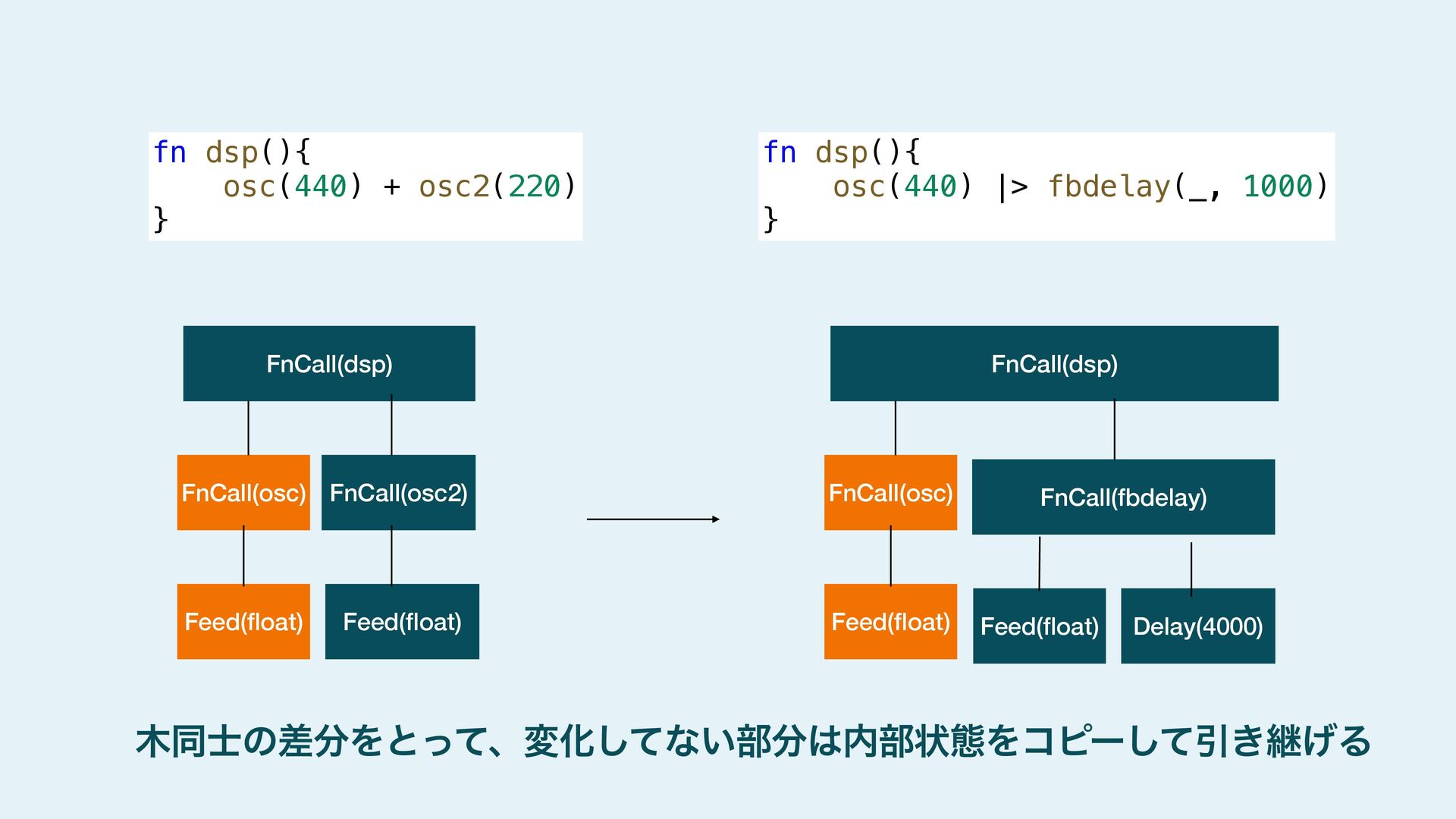 fn dsp(){
    osc(440) + osc2(220)
}

fn dsp(){
    osc(440) |> fbdelay(_, 1000)
}

FnCall(dsp)

FnCall(osc)

FnCall(osc2)

Feed(float)

Feed(float)

FnCall(dsp)

FnCall(osc)

FnCall(fbdelay)

Feed(float)

Feed(float)

Delay(4000)

木同士の差分をとって、変化してない部分は内部状態をコピーして引き継げる